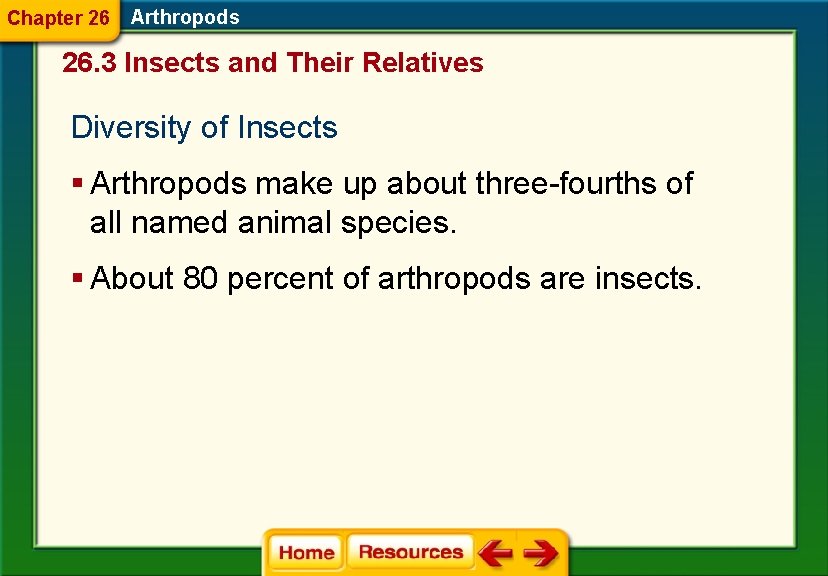 Chapter 26 Arthropods

26.3 Insects and Their Relatives

Diversity of Insects

▪ Arthropods make up about three-fourths of all named animal species.

▪ About 80 percent of arthropods are insects.

Home Resources